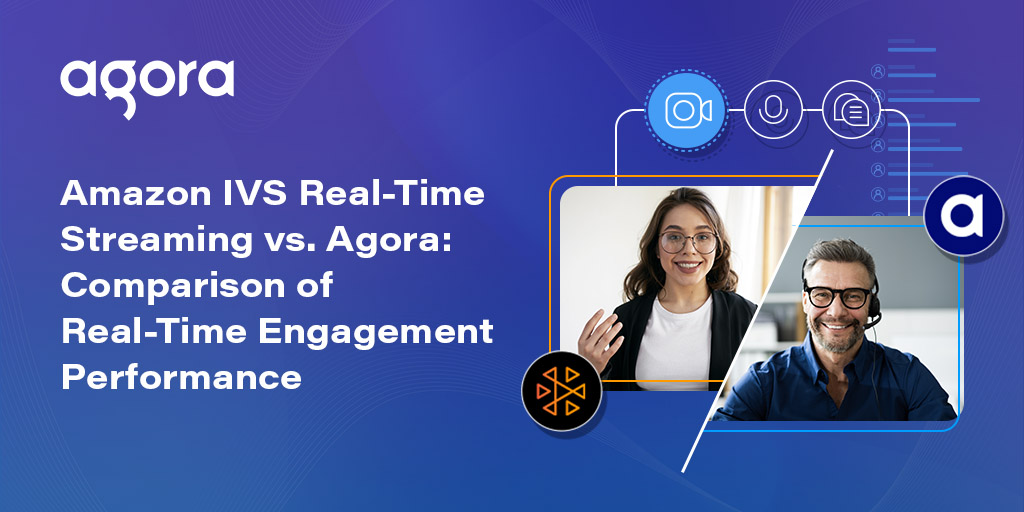 agora

Amazon IVS Real-Time Streaming vs. Agora: Comparison of Real-Time Engagement Performance

a